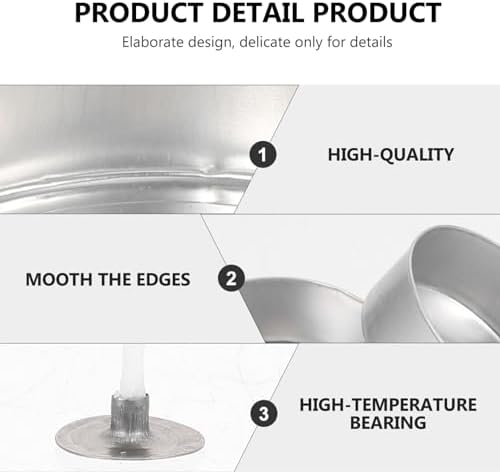 PRODUCT DETAIL PRODUCT

Elaborate design, delicate only for details

1

HIGH-QUALITY

MOOTH THE EDGES

2

3

HIGH-TEMPERATURE BEARING